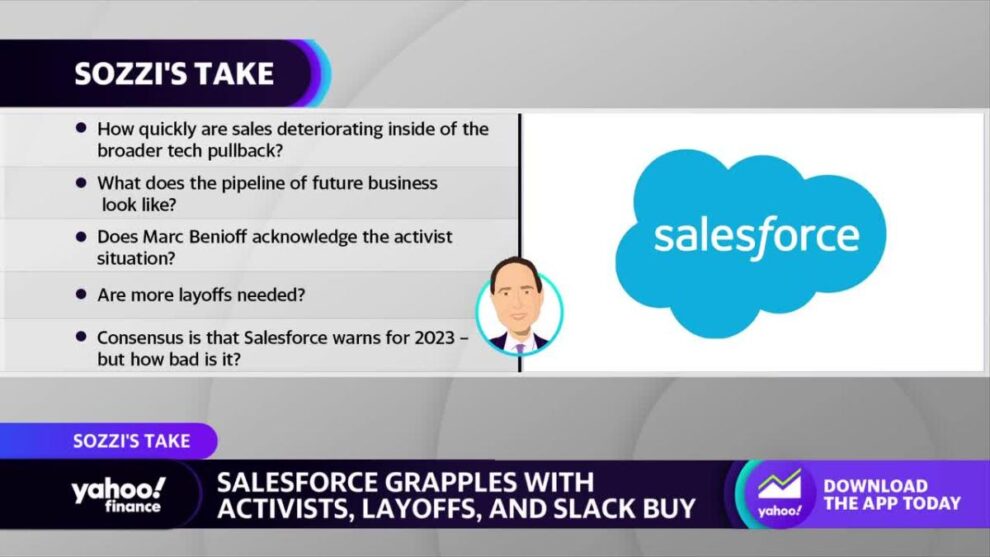 SOZZI'S TAKE

- How quickly are sales deteriorating inside of the broader tech pullback?
- What does the pipeline of future business look like?
- Does Marc Benioff acknowledge the activist situation?
- Are more layoffs needed?
- Consensus is that Salesforce warns for 2023 – but how bad is it?

salesforce

SOZZI'S TAKE

yahoo! finance

SALESFORCE GRAPPLES WITH ACTIVISTS, LAYOFFS, AND SLACK BUY

yahoo!

DOWNLOAD THE APP TODAY